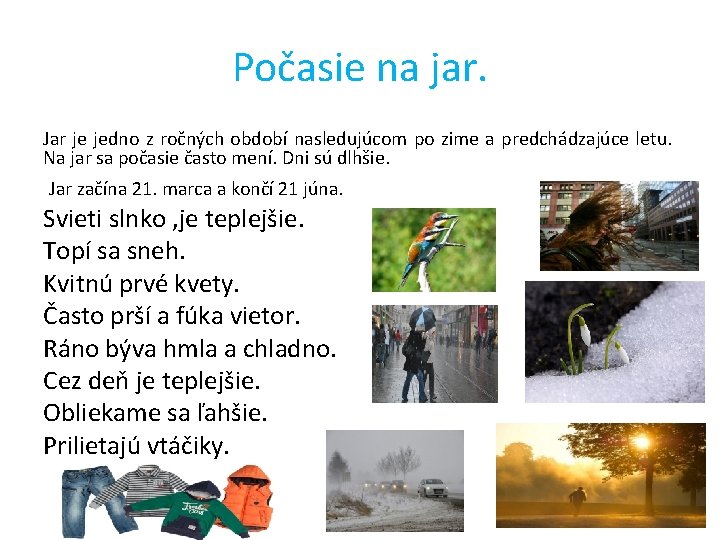 Počasie na jar.

Jar je jedno z ročných období nasledujúcom po zime a predchádzajúce letu. Na jar sa počasie často mení. Dni sú dlhšie.

Jar začína 21. marca a končí 21 júna.

Svieti slnko ,je teplejšie.
Topí sa sneh.
Kvitnú prvé kvety.
Často prší a fúka vietor.
Ráno býva hmla a chladno.
Cez deň je teplejšie.
Obliekame sa ľahšie.
Prilietajú vtáčiky.